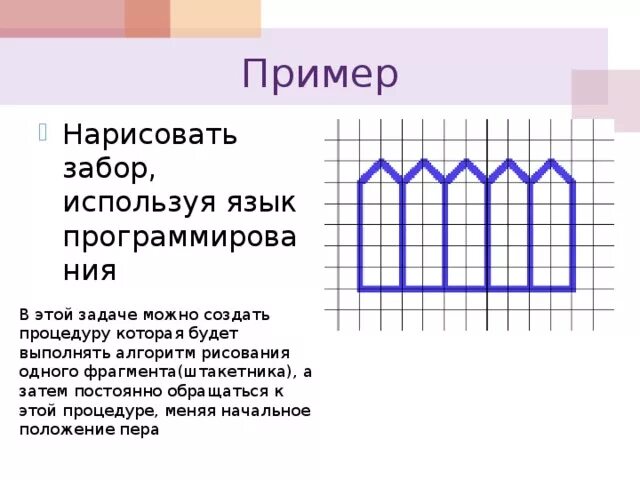 Пример

Нарисовать забор, используя язык программирования

В этой задаче можно создать процедуру которая будет выполнять алгоритм рисования одного фрагмента(штакетника), а затем постоянно обращаться к этой процедуре, меняя начальное положение пера